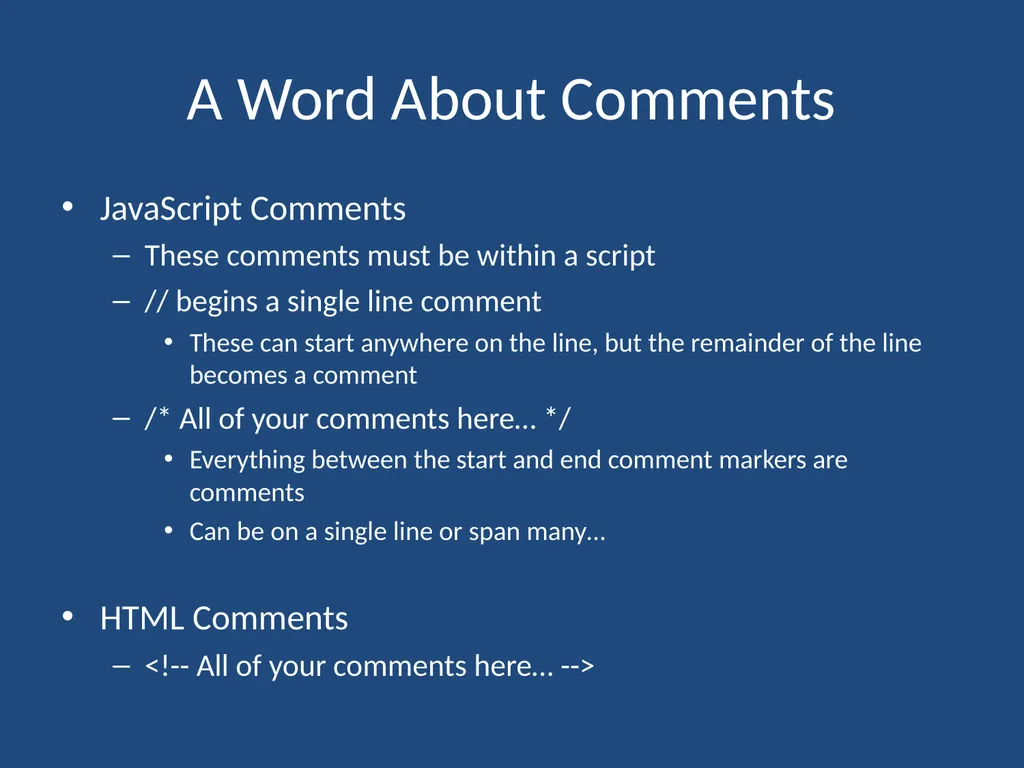 A Word About Comments

• JavaScript Comments
– These comments must be within a script
– // begins a single line comment
• These can start anywhere on the line, but the remainder of the line becomes a comment
– /* All of your comments here… */
• Everything between the start and end comment markers are comments
• Can be on a single line or span many…

• HTML Comments
– <!-- All of your comments here… -->